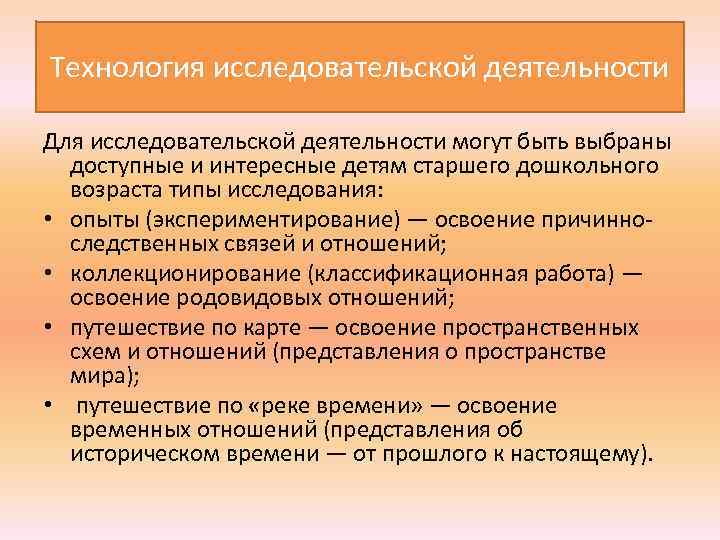 Технология исследовательской деятельности

Для исследовательской деятельности могут быть выбраны доступные и интересные детям старшего дошкольного возраста типы исследования:

• опыты (экспериментирование) — освоение причинно-следственных связей и отношений;
• коллекционирование (классификационная работа) — освоение родовидовых отношений;
• путешествие по карте — освоение пространственных схем и отношений (представления о пространстве мира);
• путешествие по «реке времени» — освоение временных отношений (представления об историческом времени — от прошлого к настоящему).